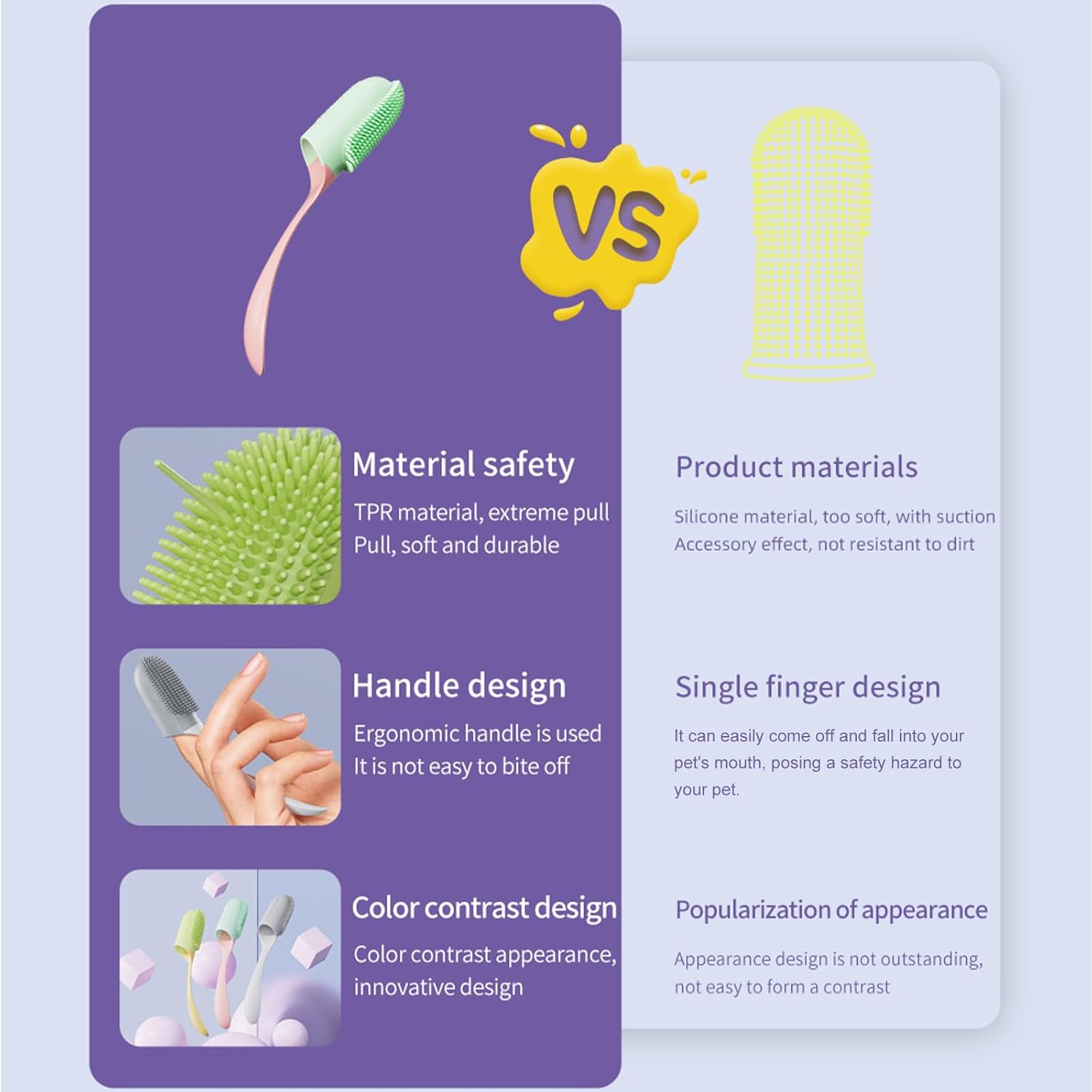 VS

Material safety

TPR material, extreme pull Pull, soft and durable

Handle design

Ergonomic handle is used It is not easy to bite off

Color contrast design

Color contrast appearance, innovative design

Product materials

Silicone material, too soft, with suction Accessory effect, not resistant to dirt

Single finger design

It can easily come off and fall into your pet's mouth, posing a safety hazard to your pet.

Popularization of appearance

Appearance design is not outstanding, not easy to form a contrast